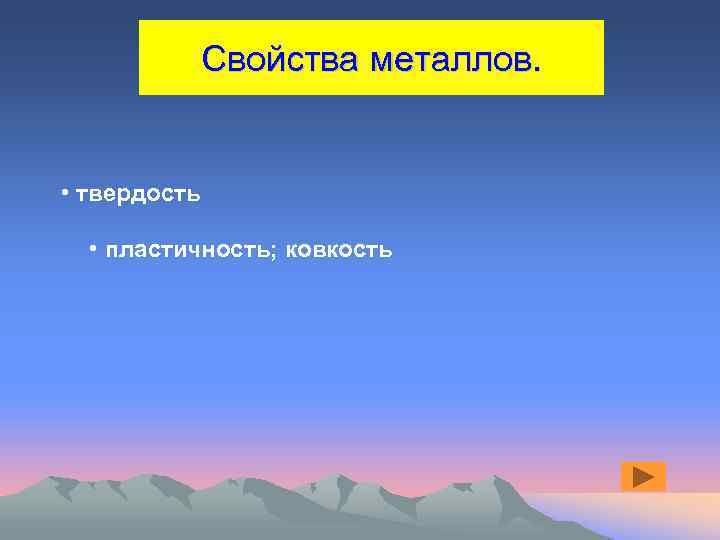 Свойства металлов.

• твердость

• пластичность; ковкость